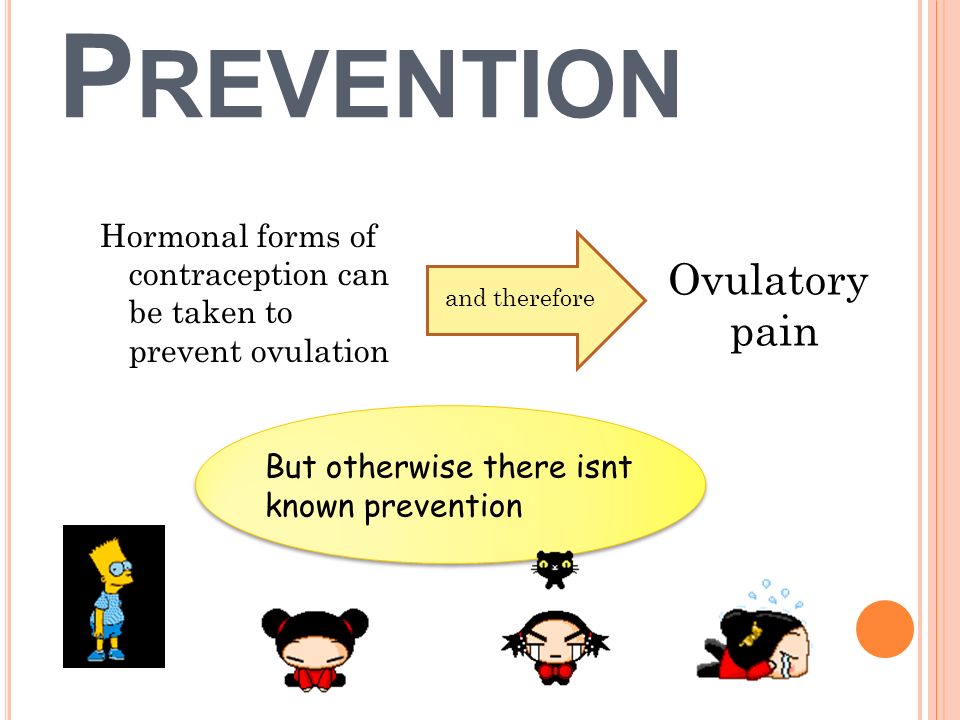 PREVENTION

Hormonal forms of contraception can be taken to prevent ovulation

and therefore

Ovulatory pain

But otherwise there isnt known prevention